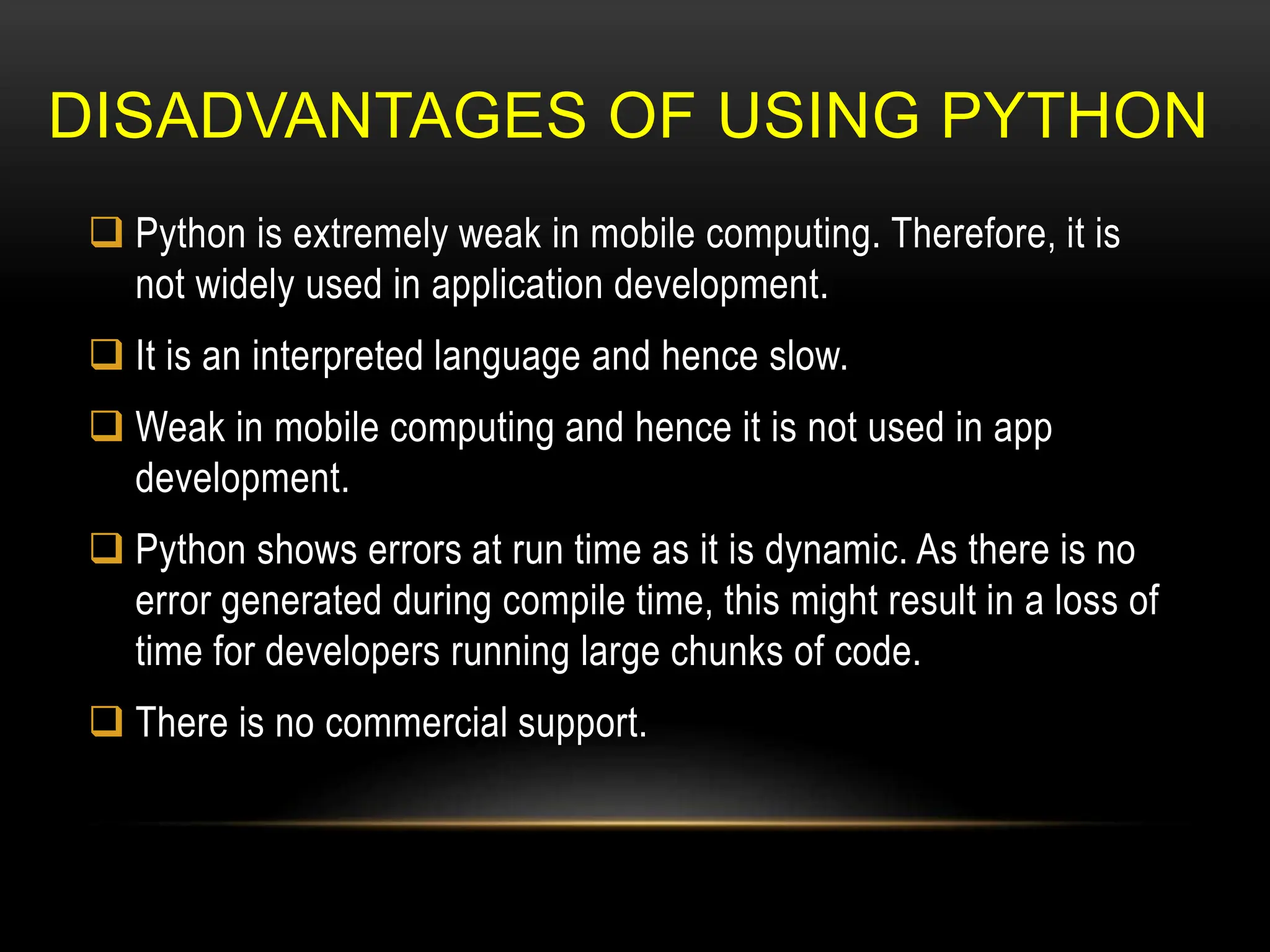 DISADVANTAGES OF USING PYTHON

❑ Python is extremely weak in mobile computing. Therefore, it is not widely used in application development.

❑ It is an interpreted language and hence slow.

❑ Weak in mobile computing and hence it is not used in app development.

❑ Python shows errors at run time as it is dynamic. As there is no error generated during compile time, this might result in a loss of time for developers running large chunks of code.

❑ There is no commercial support.